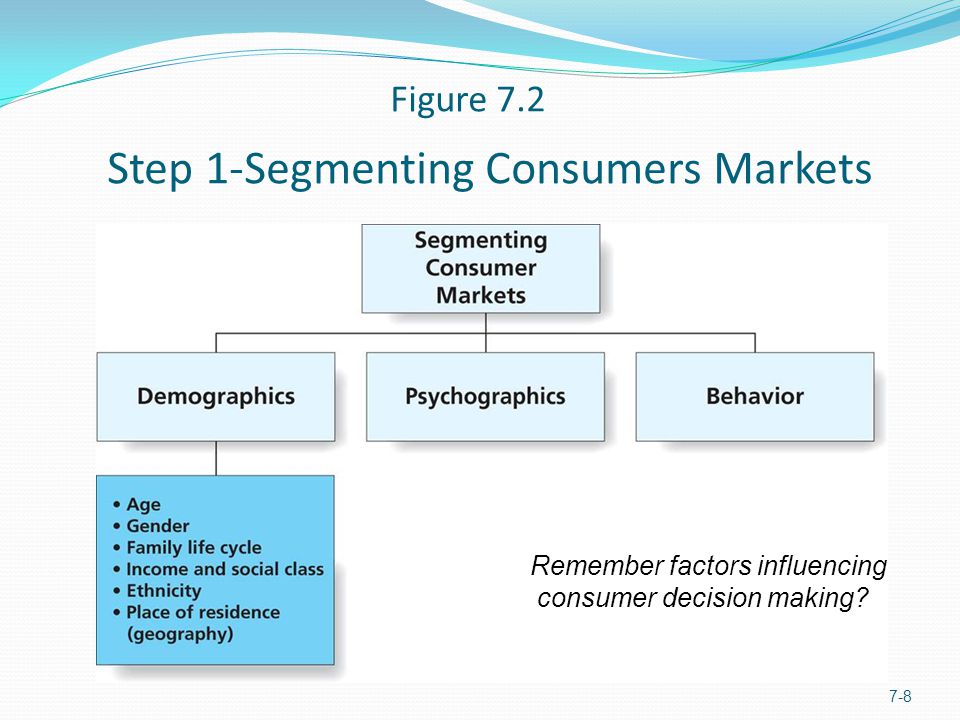 Figure 7.2

Step 1-Segmenting Consumers Markets

Segmenting Consumer Markets

Demographics

Psychographics

Behavior

• Age
• Gender
• Family life cycle
• Income and social class
• Ethnicity
• Place of residence (geography)

Remember factors influencing consumer decision making?

7-8